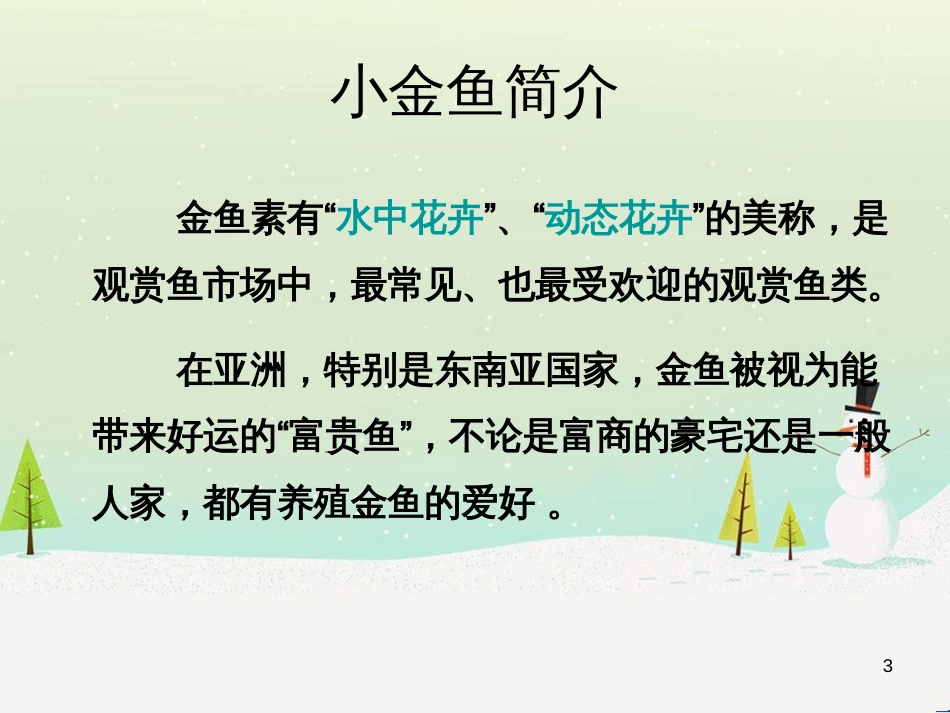 小金鱼简介

金鱼素有“水中花卉”、“动态花卉”的美称，是观赏鱼市场中，最常见、也最受欢迎的观赏鱼类。

在亚洲，特别是东南亚国家，金鱼被视为能带来好运的“富贵鱼”，不论是富商的豪宅还是一般人家，都有养殖金鱼的爱好 。

3